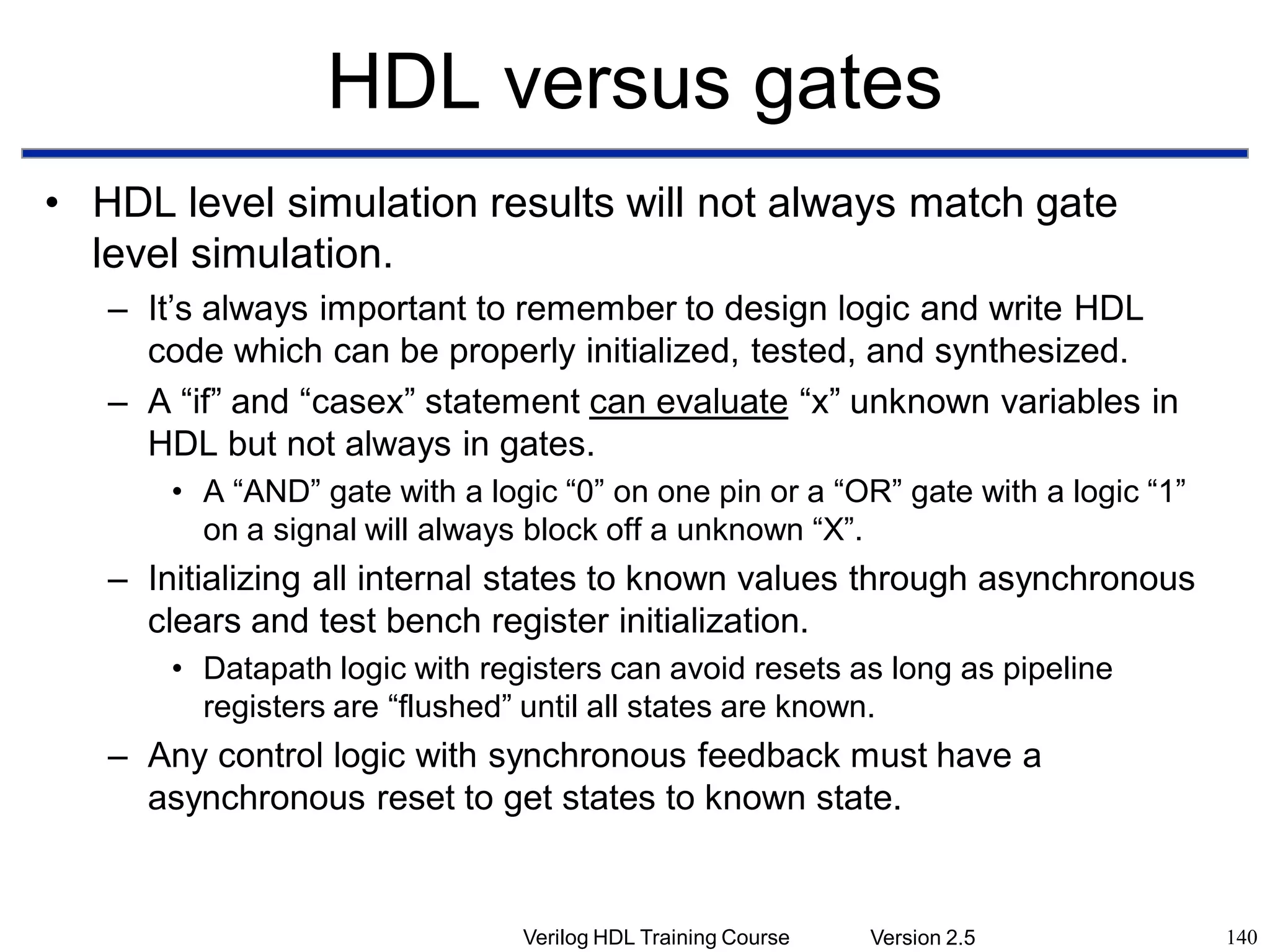 HDL versus gates

• HDL level simulation results will not always match gate level simulation.
– It’s always important to remember to design logic and write HDL code which can be properly initialized, tested, and synthesized.
– A “if” and “casex” statement can evaluate “x” unknown variables in HDL but not always in gates.
• A “AND” gate with a logic “0” on one pin or a “OR” gate with a logic “1” on a signal will always block off a unknown “X”.
– Initializing all internal states to known values through asynchronous clears and test bench register initialization.
• Datapath logic with registers can avoid resets as long as pipeline registers are “flushed” until all states are known.
– Any control logic with synchronous feedback must have a asynchronous reset to get states to known state.

Verilog HDL Training Course Version 2.5 140